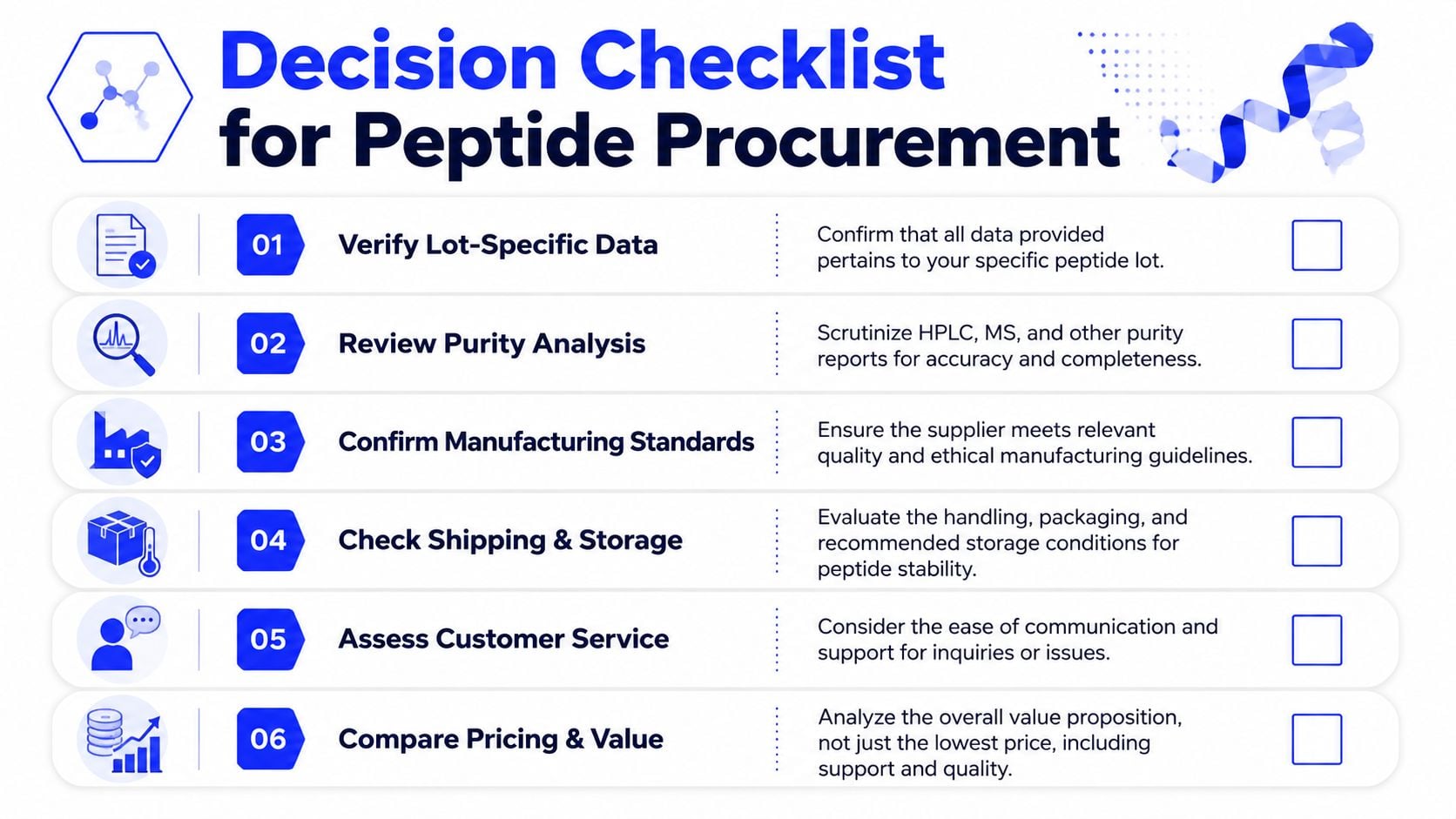 Decision Checklist for Peptide Procurement

01 Verify Lot-Specific Data
Confirm that all data provided pertains to your specific peptide lot.

02 Review Purity Analysis
Scrutinize HPLC, MS, and other purity reports for accuracy and completeness.

03 Confirm Manufacturing Standards
Ensure the supplier meets relevant quality and ethical manufacturing guidelines.

04 Check Shipping & Storage
Evaluate the handling, packaging, and recommended storage conditions for peptide stability.

05 Assess Customer Service
Consider the ease of communication and support for inquiries or issues.

06 Compare Pricing & Value
Analyze the overall value proposition, not just the lowest price, including support and quality.